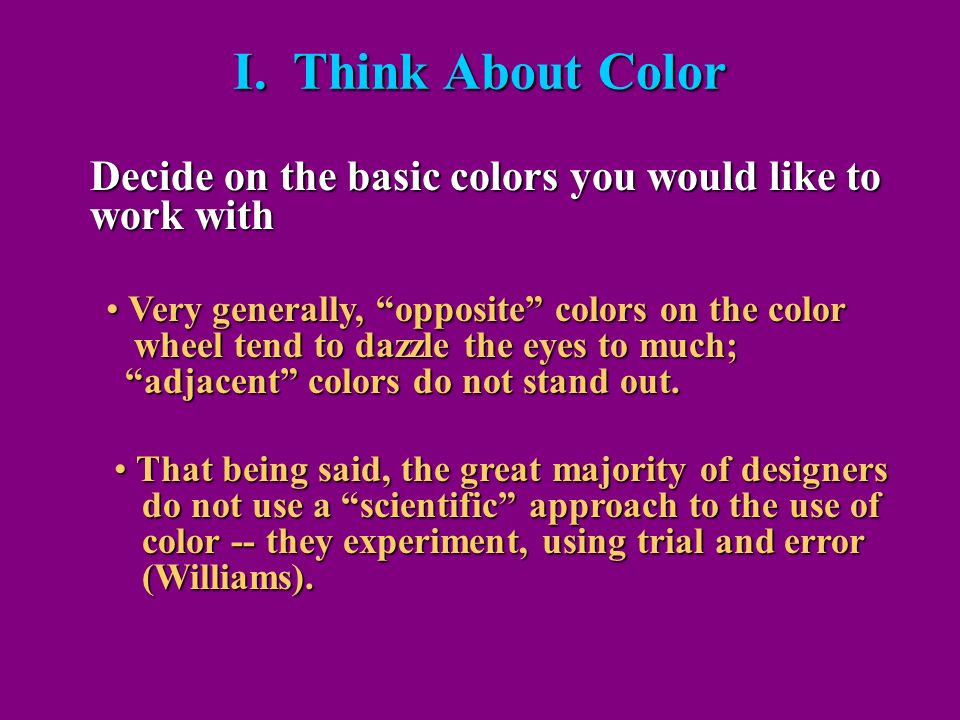 I. Think About Color

Decide on the basic colors you would like to work with

• Very generally, “opposite” colors on the color wheel tend to dazzle the eyes to much; “adjacent” colors do not stand out.

• That being said, the great majority of designers do not use a “scientific” approach to the use of color -- they experiment, using trial and error (Williams).